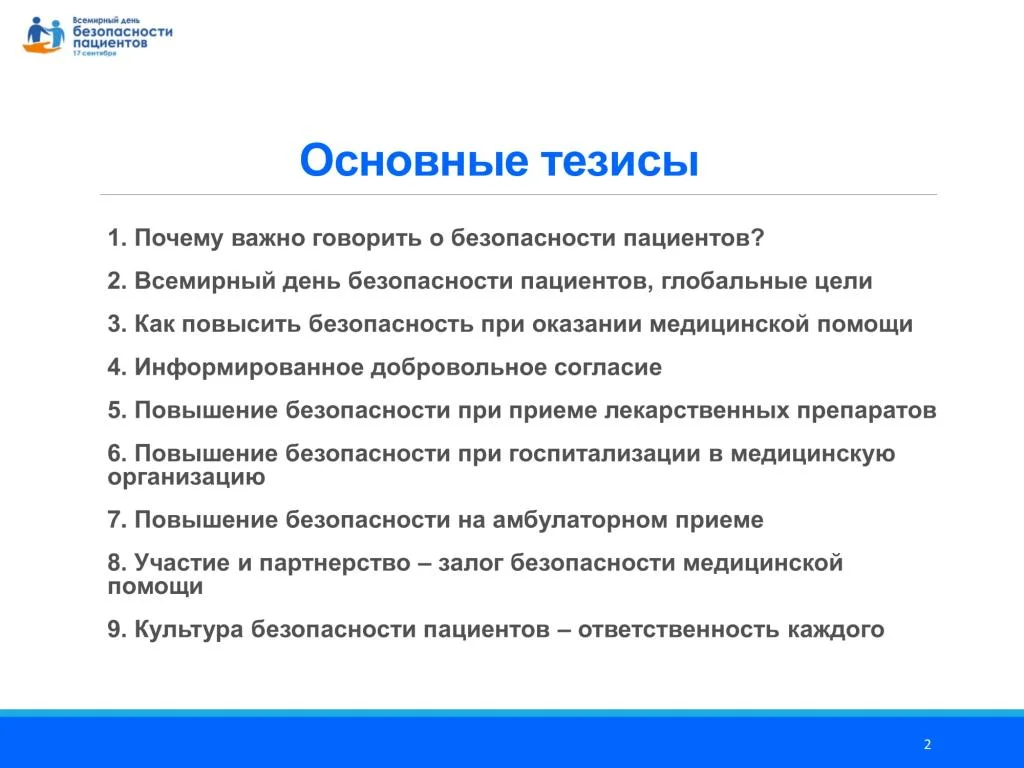 Всемирный день безопасности пациентов
17 сентября

Основные тезисы

1. Почему важно говорить о безопасности пациентов?

2. Всемирный день безопасности пациентов, глобальные цели

3. Как повысить безопасность при оказании медицинской помощи

4. Информированное добровольное согласие

5. Повышение безопасности при приеме лекарственных препаратов

6. Повышение безопасности при госпитализации в медицинскую организацию

7. Повышение безопасности на амбулаторном приеме

8. Участие и партнерство – залог безопасности медицинской помощи

9. Культура безопасности пациентов – ответственность каждого

2